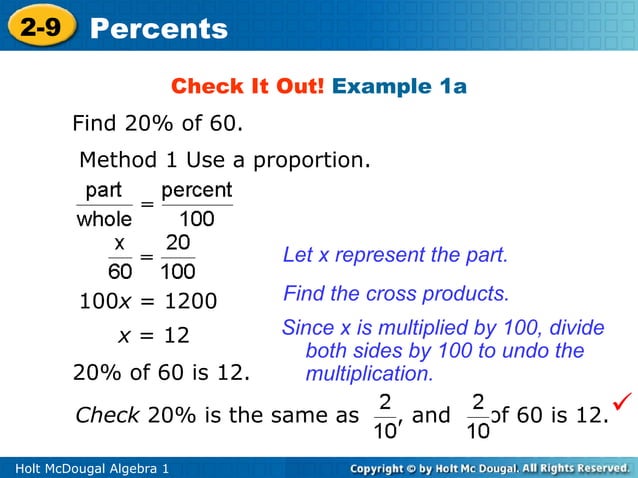 2-9 Percents

Check It Out! Example 1a

Find 20% of 60.

Method 1 Use a proportion.

$\frac{\text{part}}{\text{whole}} = \frac{\text{percent}}{100}$

$\frac{x}{60} = \frac{20}{100}$ Let x represent the part.

$100x = 1200$ Find the cross products.

$x = 12$ Since x is multiplied by 100, divide both sides by 100 to undo the multiplication.

20% of 60 is 12.

Check 20% is the same as $\frac{2}{10}$, and $\frac{2}{10}$ of 60 is 12. ✓

Holt McDougal Algebra 1

Copyright © by Holt Mc Dougal. All Rights Reserved.